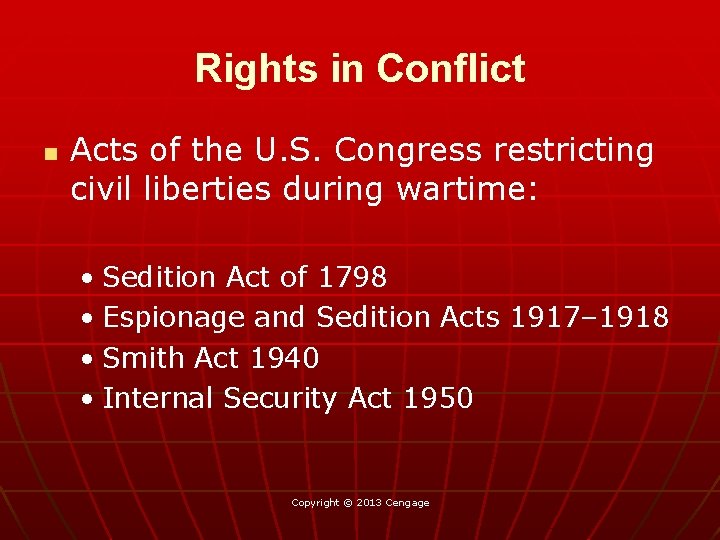 Rights in Conflict

• Acts of the U.S. Congress restricting civil liberties during wartime:

• Sedition Act of 1798
• Espionage and Sedition Acts 1917–1918
• Smith Act 1940
• Internal Security Act 1950

Copyright © 2013 Cengage